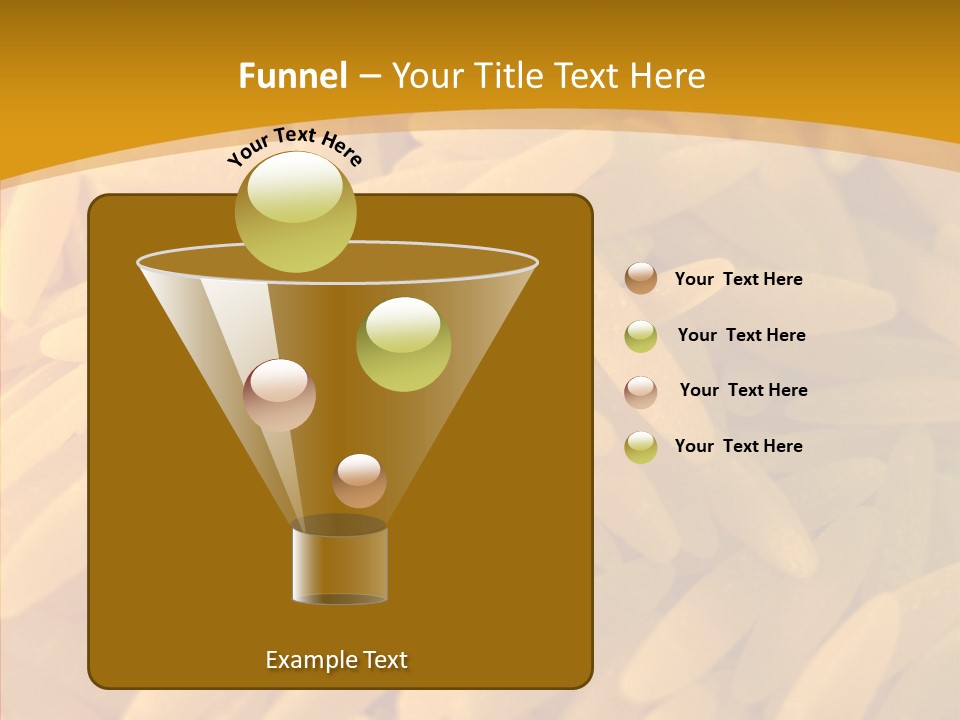 Funnel – Your Title Text Here

Your Text Here

Your Text Here

Your Text Here

Your Text Here

Your Text Here

Example Text